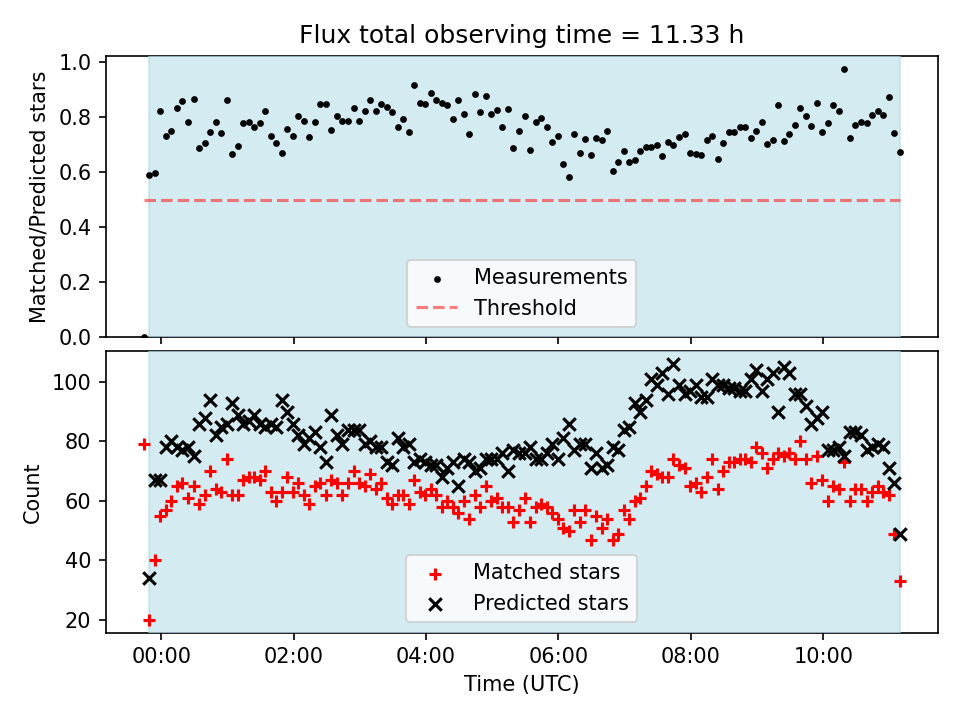 Flux total observing time = 11.33 h

Matched/Predicted stars

1.0
0.8
0.6
0.4
0.2
0.0

Measurements
Threshold

Count

100
80
60
40
20

Matched stars
Predicted stars

00:00
02:00
04:00
06:00
08:00
10:00

Time (UTC)